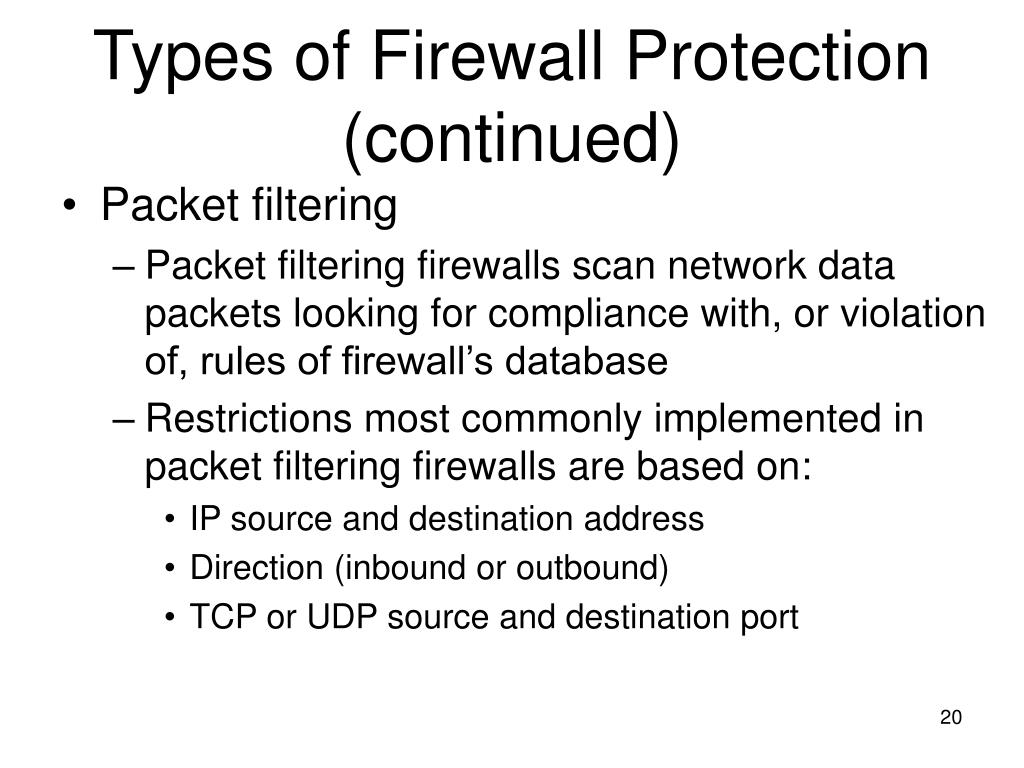 Types of Firewall Protection (continued)

• Packet filtering

– Packet filtering firewalls scan network data packets looking for compliance with, or violation of, rules of firewall’s database

– Restrictions most commonly implemented in packet filtering firewalls are based on:

• IP source and destination address

• Direction (inbound or outbound)

• TCP or UDP source and destination port

20